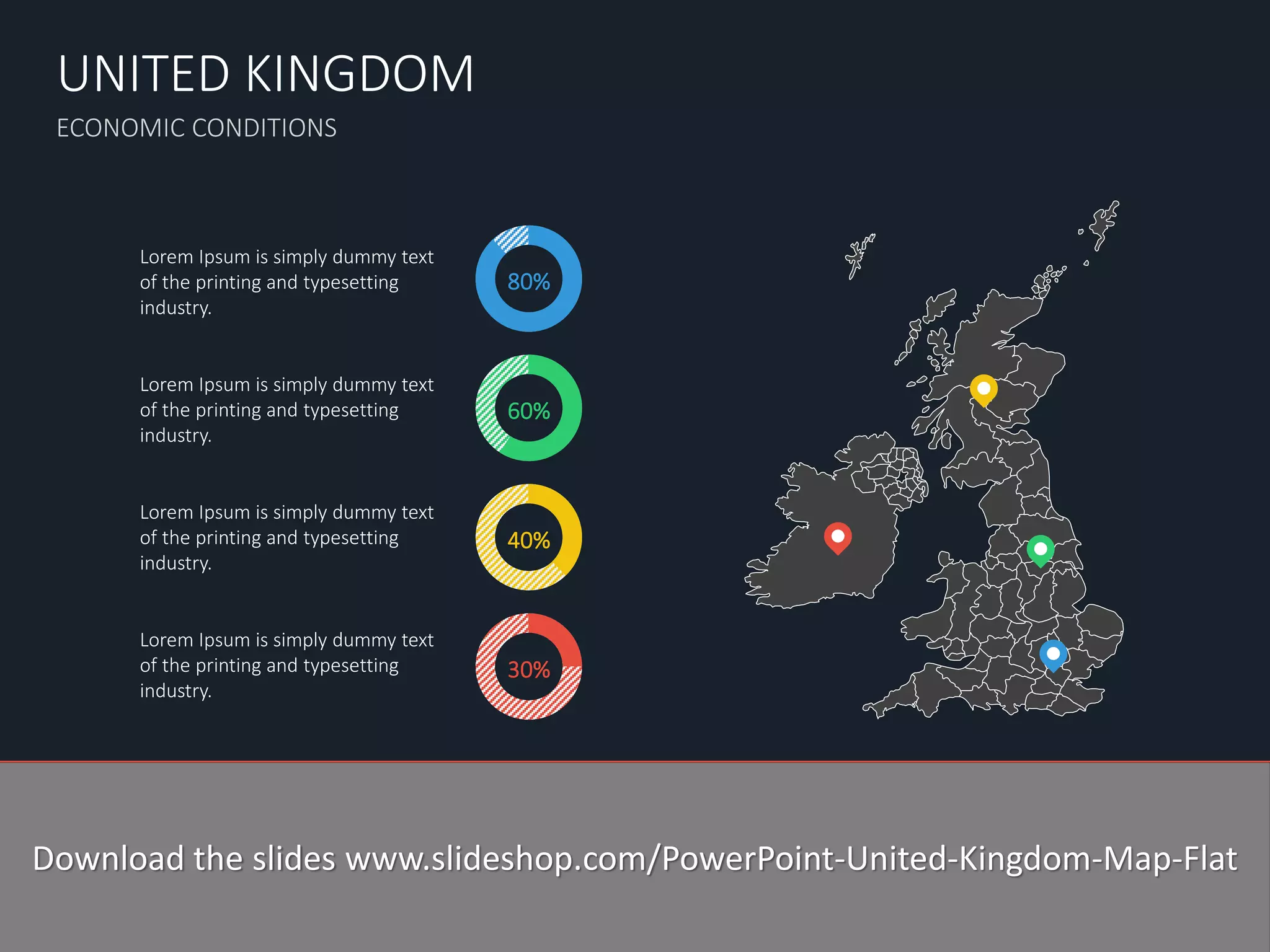 UNITED KINGDOM

ECONOMIC CONDITIONS

Lorem Ipsum is simply dummy text of the printing and typesetting industry.

80%

Lorem Ipsum is simply dummy text of the printing and typesetting industry.

60%

Lorem Ipsum is simply dummy text of the printing and typesetting industry.

40%

Lorem Ipsum is simply dummy text of the printing and typesetting industry.

30%

Download the slides www.slideshop.com/PowerPoint-United-Kingdom-Map-Flat